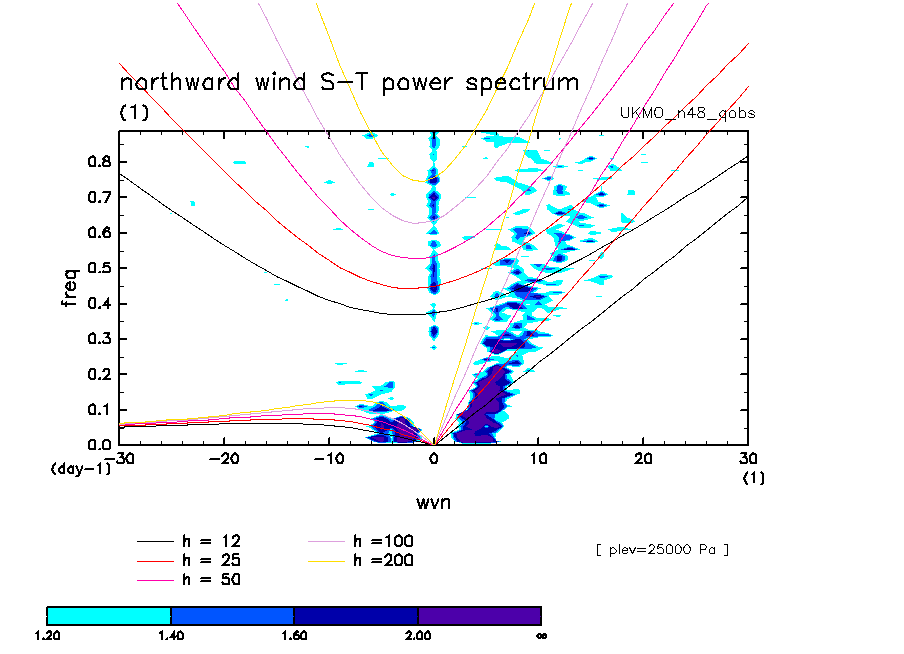 northward wind S-T power spectrum
(1)
UKMO_n48_qobs

freq
0.8
0.7
0.6
0.5
0.4
0.3
0.2
0.1
0.0
(day-1)
-30
-20
-10
0
10
20
30
(1)
wvn

h = 12
h = 25
h = 50
h =100
h =200

[ plev=25000 Pa ]

1.20
1.40
1.60
2.00
∞